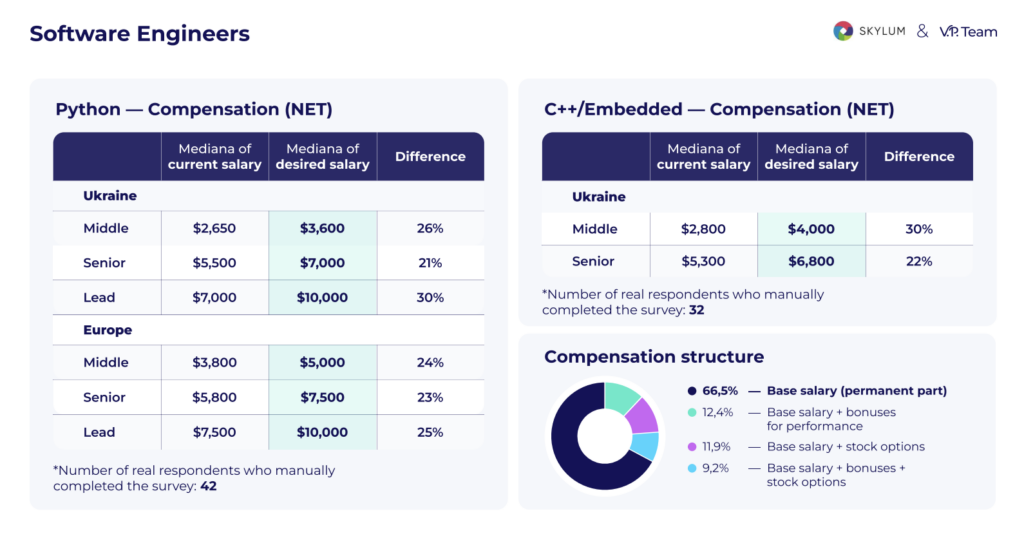 Software Engineers

SKYLUM & V.P. Team

Python — Compensation (NET)

| | Mediana of current salary | Mediana of desired salary | Difference |
|---|---|---|---|
| Ukraine | | | |
| Middle | \$2,650 | \$3,600 | 26% |
| Senior | \$5,500 | \$7,000 | 21% |
| Lead | \$7,000 | \$10,000 | 30% |
| Europe | | | |
| Middle | \$3,800 | \$5,000 | 24% |
| Senior | \$5,800 | \$7,500 | 23% |
| Lead | \$7,500 | \$10,000 | 25% |

*Number of real respondents who manually completed the survey: 42

C++/Embedded — Compensation (NET)

| | Mediana of current salary | Mediana of desired salary | Difference |
|---|---|---|---|
| Ukraine | | | |
| Middle | \$2,800 | \$4,000 | 30% |
| Senior | \$5,300 | \$6,800 | 22% |

*Number of real respondents who manually completed the survey: 32

Compensation structure

66,5% — Base salary (permanent part)
12,4% — Base salary + bonuses for performance
11,9% — Base salary + stock options
9,2% — Base salary + bonuses + stock options